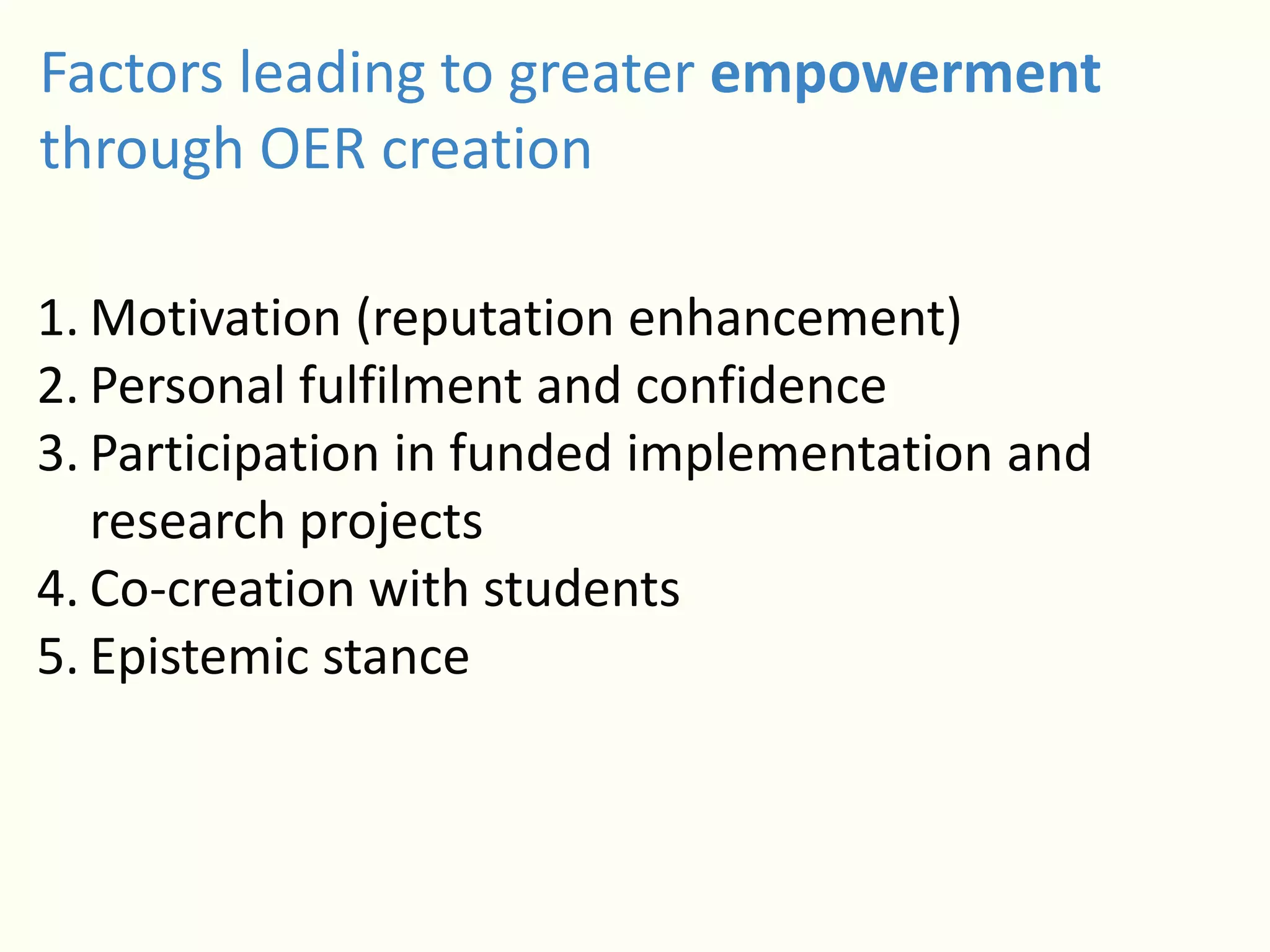 Factors leading to greater empowerment through OER creation

1. Motivation (reputation enhancement)
2. Personal fulfilment and confidence
3. Participation in funded implementation and research projects
4. Co-creation with students
5. Epistemic stance